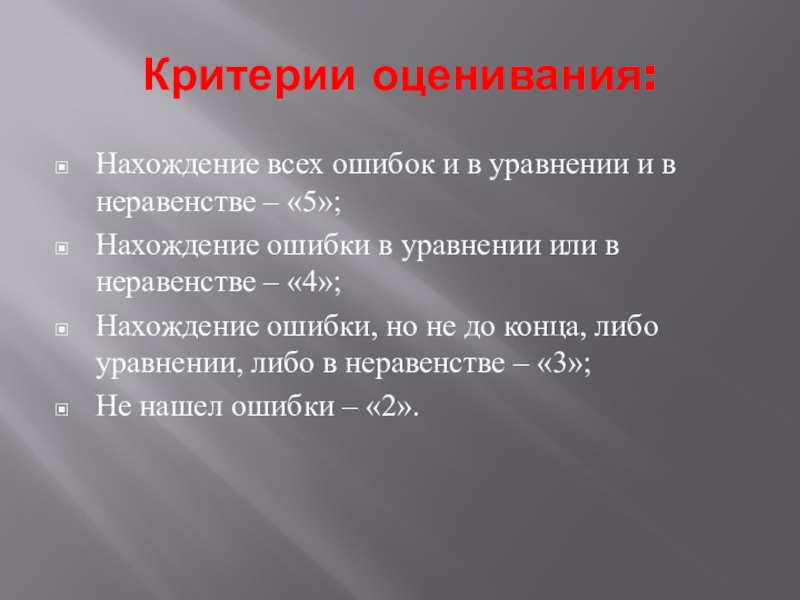 Критерии оценивания:

Нахождение всех ошибок и в уравнении и в неравенстве – «5»;

Нахождение ошибки в уравнении или в неравенстве – «4»;

Нахождение ошибки, но не до конца, либо уравнении, либо в неравенстве – «3»;

Не нашел ошибки – «2».